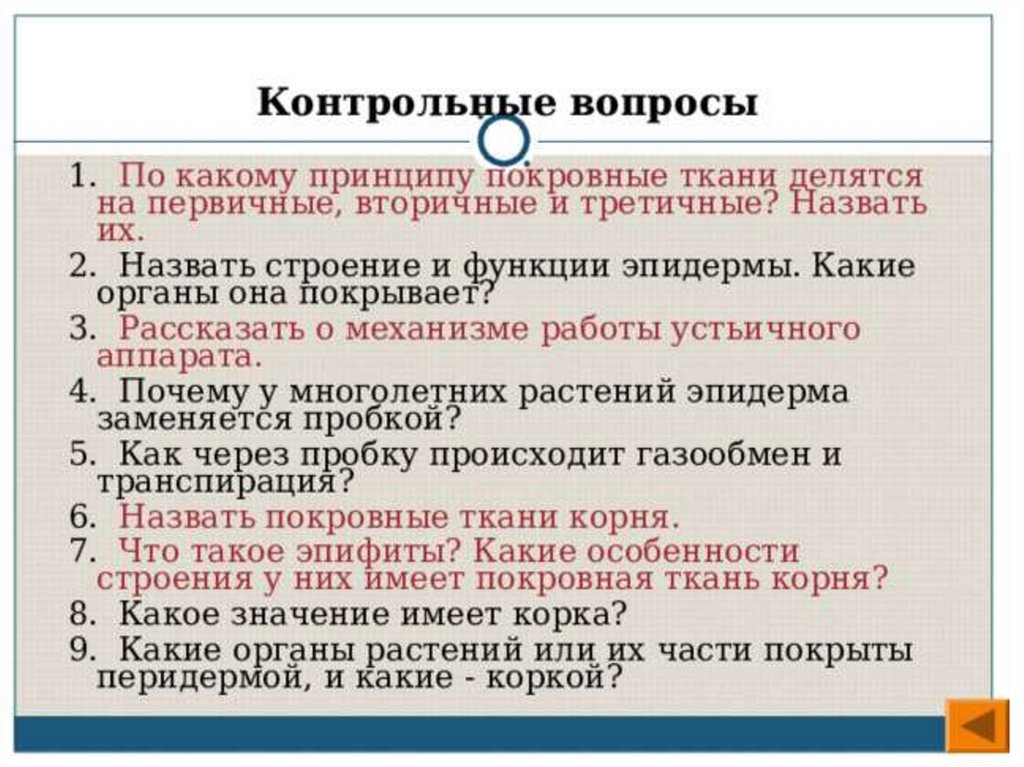 Контрольные вопросы

1. По какому принципу покровные ткани делятся на первичные, вторичные и третичные? Назвать их.
2. Назвать строение и функции эпидермы. Какие органы она покрывает?
3. Рассказать о механизме работы устьичного аппарата.
4. Почему у многолетних растений эпидерма заменяется пробкой?
5. Как через пробку происходит газообмен и транспирация?
6. Назвать покровные ткани корня.
7. Что такое эпифиты? Какие особенности строения у них имеет покровная ткань корня?
8. Какое значение имеет корка?
9. Какие органы растений или их части покрыты перидермой, и какие - коркой?